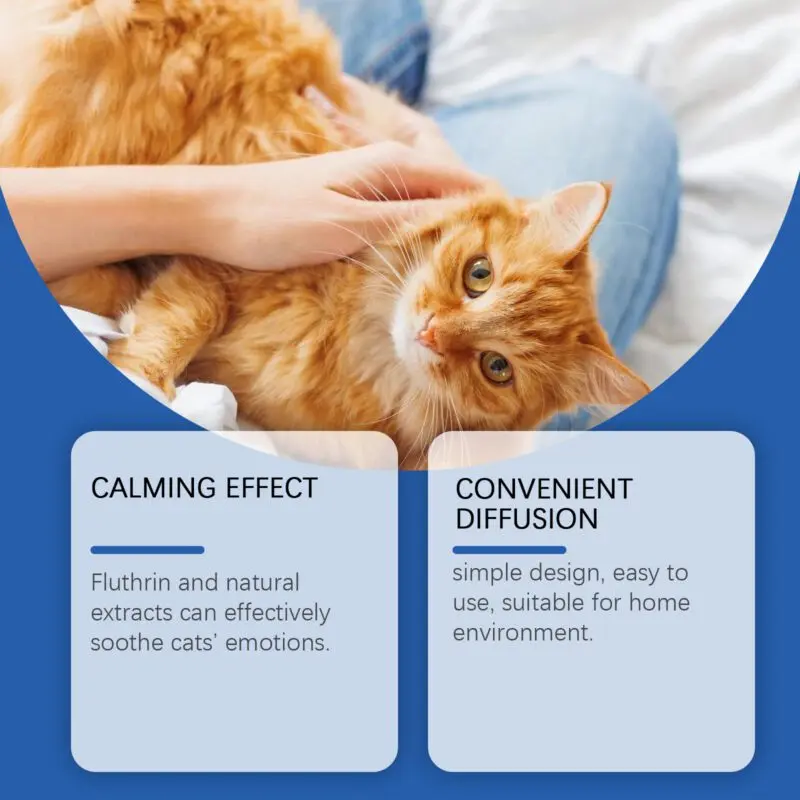 CALMING EFFECT

Fluthrin and natural extracts can effectively soothe cats' emotions.

CONVENIENT DIFFUSION

simple design, easy to use, suitable for home environment.